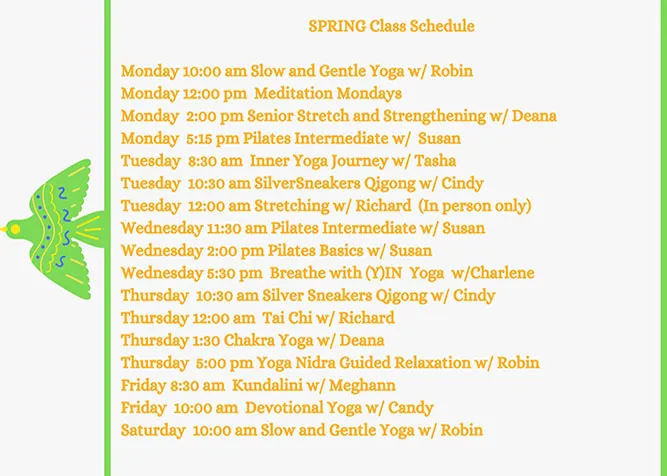 SPRING Class Schedule

Monday 10:00 am Slow and Gentle Yoga w/ Robin
Monday 12:00 pm Meditation Mondays
Monday 2:00 pm Senior Stretch and Strengthening w/ Deana
Monday 5:15 pm Pilates Intermediate w/ Susan
Tuesday 8:30 am Inner Yoga Journey w/ Tasha
Tuesday 10:30 am SilverSneakers Qigong w/ Cindy
Tuesday 12:00 am Stretching w/ Richard (In person only)
Wednesday 11:30 am Pilates Intermediate w/ Susan
Wednesday 2:00 pm Pilates Basics w/ Susan
Wednesday 5:30 pm Breathe with (Y)IN Yoga w/Charlene
Thursday 10:30 am Silver Sneakers Qigong w/ Cindy
Thursday 12:00 am Tai Chi w/ Richard
Thursday 1:30 Chakra Yoga w/ Deana
Thursday 5:00 pm Yoga Nidra Guided Relaxation w/ Robin
Friday 8:30 am Kundalini w/ Meghann
Friday 10:00 am Devotional Yoga w/ Candy
Saturday 10:00 am Slow and Gentle Yoga w/ Robin